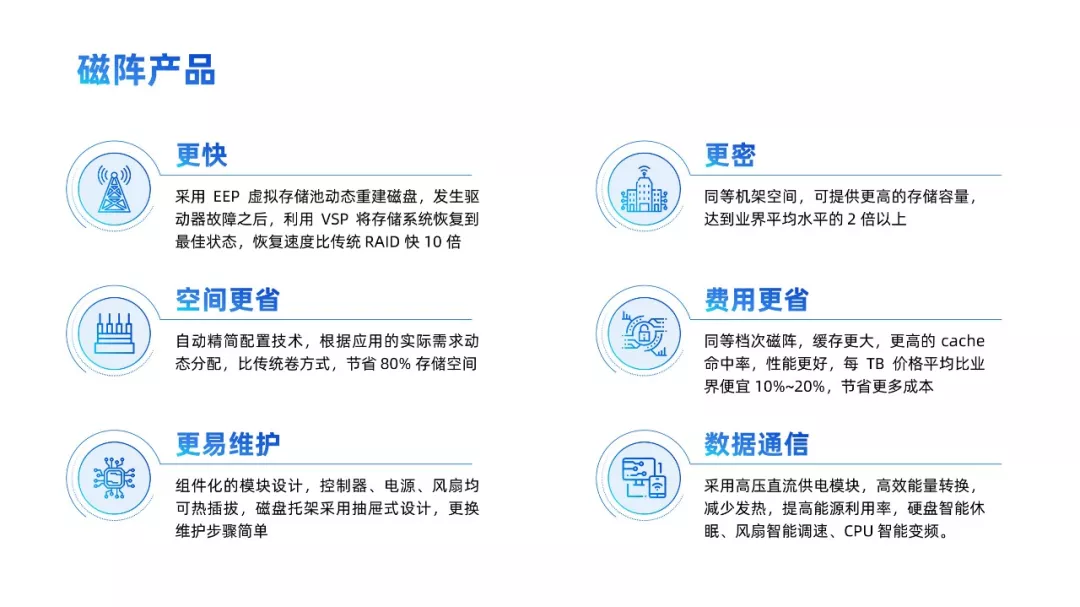 磁阵产品

更快

采用 EEP 虚拟存储池动态重建磁盘，发生驱动器故障之后，利用 VSP 将存储系统恢复到最佳状态，恢复速度比传统 RAID 快 10 倍

空间更省

自动精简配置技术，根据应用的实际需求动态分配，比传统卷方式，节省 80% 存储空间

更易维护

组件化的模块设计，控制器、电源、风扇均可热插拔，磁盘托架采用抽屉式设计，更换维护步骤简单

更密

同等机架空间，可提供更高的存储容量，达到业界平均水平的 2 倍以上

费用更省

同等档次磁阵，缓存更大，更高的 cache 命中率，性能更好，每 TB 价格平均比业界便宜 10%~20%，节省更多成本

数据通信

采用高压直流供电模块，高效能量转换，减少发热，提高能源利用率，硬盘智能休眠、风扇智能调速、CPU 智能变频。